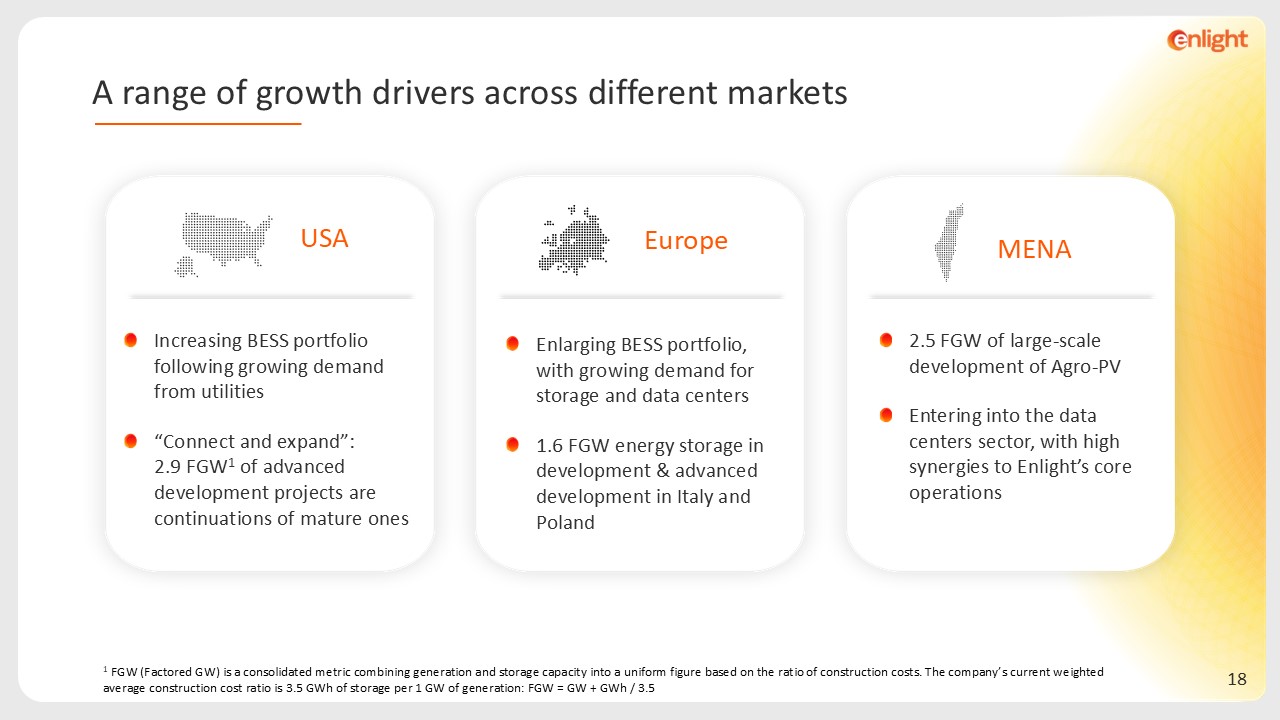 enlight

A range of growth drivers across different markets

USA

Increasing BESS portfolio following growing demand from utilities

“Connect and expand”: 2.9 FGW$^1$ of advanced development projects are continuations of mature ones

Europe

Enlarging BESS portfolio, with growing demand for storage and data centers

1.6 FGW energy storage in development & advanced development in Italy and Poland

MENA

2.5 FGW of large-scale development of Agro-PV

Entering into the data centers sector, with high synergies to Enlight’s core operations

$^1$ FGW (Factored GW) is a consolidated metric combining generation and storage capacity into a uniform figure based on the ratio of construction costs. The company’s current weighted average construction cost ratio is 3.5 GWh of storage per 1 GW of generation: FGW = GW + GWh / 3.5

18